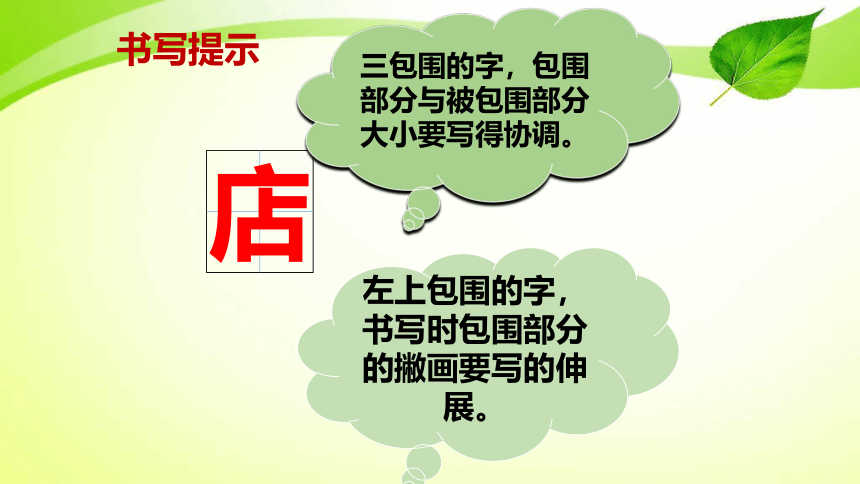 书写提示

三包围的字，包围部分与被包围部分大小要写得协调。

店

左上包围的字，书写时包围部分的撇画要写的伸展。